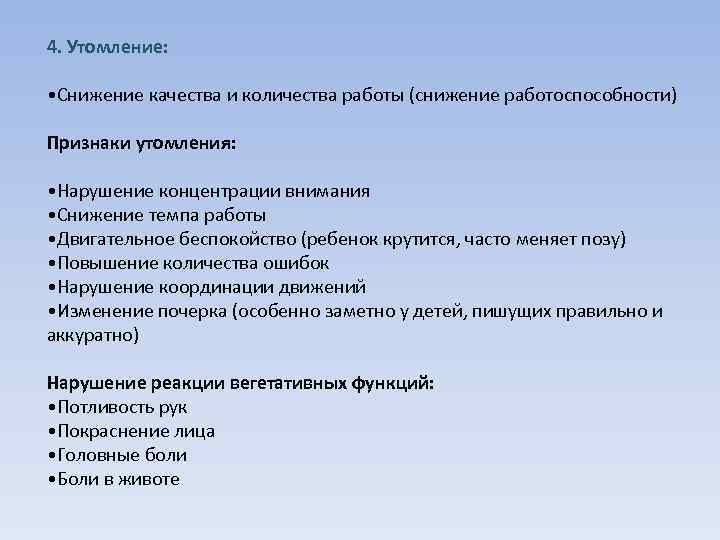 4. Утомление:

•Снижение качества и количества работы (снижение работоспособности)

Признаки утомления:

•Нарушение концентрации внимания
•Снижение темпа работы
•Двигательное беспокойство (ребенок крутится, часто меняет позу)
•Повышение количества ошибок
•Нарушение координации движений
•Изменение почерка (особенно заметно у детей, пишущих правильно и аккуратно)

Нарушение реакции вегетативных функций:
•Потливость рук
•Покраснение лица
•Головные боли
•Боли в животе